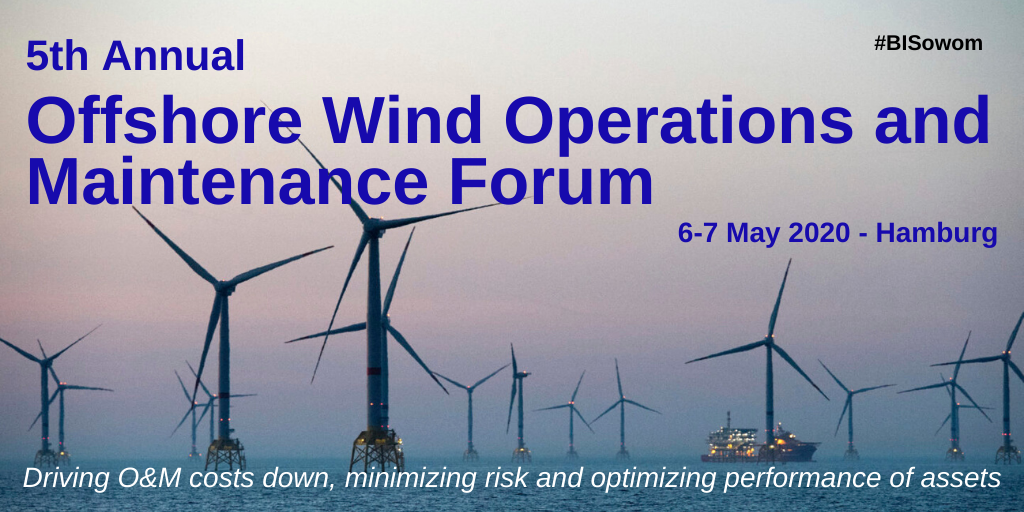 5th Annual

#BISowom

Offshore Wind Operations and Maintenance Forum

6-7 May 2020 - Hamburg

Driving O&M costs down, minimizing risk and optimizing performance of assets